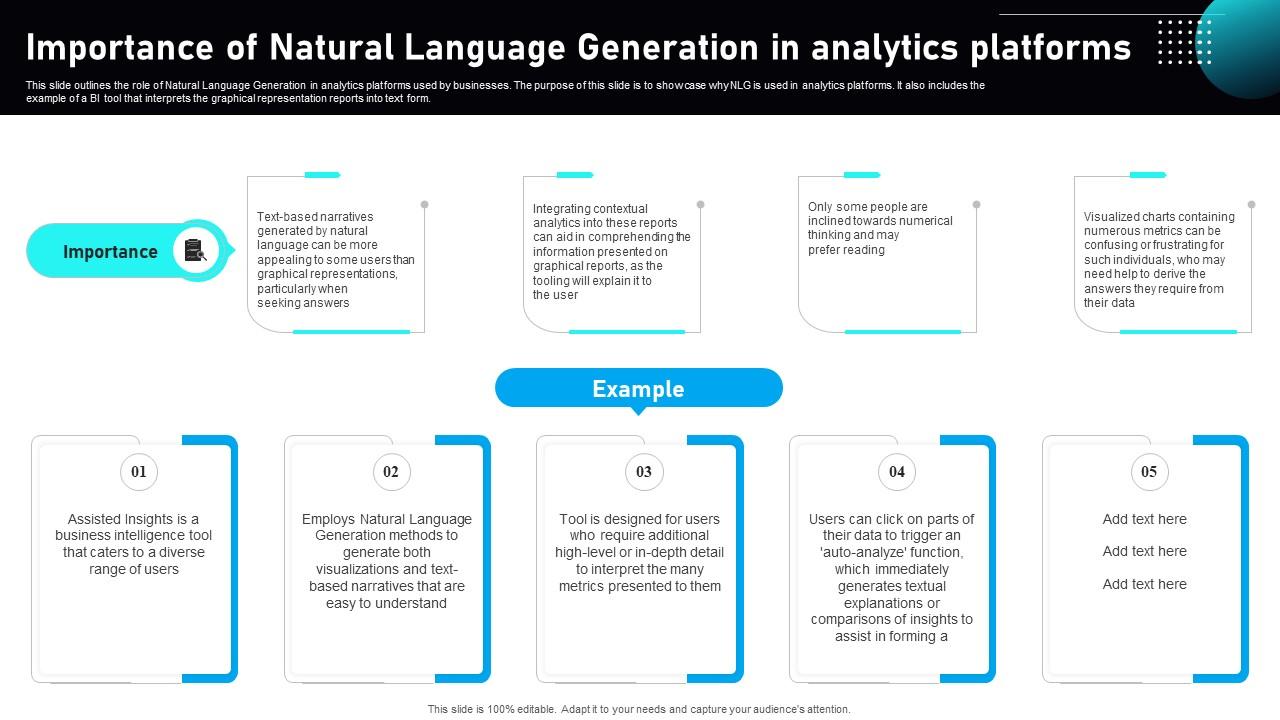 Importance of Natural Language Generation in analytics platforms

This slide outlines the role of Natural Language Generation in analytics platforms used by businesses. The purpose of this slide is to showcase why NLG is used in analytics platforms. It also includes the example of a BI tool that interprets the graphical representation reports into text form.

Importance

Text-based narratives generated by natural language can be more appealing to some users than graphical representations, particularly when seeking answers

Integrating contextual analytics into these reports can aid in comprehending the information presented on graphical reports, as the tooling will explain it to the user

Only some people are inclined towards numerical thinking and may prefer reading

Visualized charts containing numerous metrics can be confusing or frustrating for such individuals, who may need help to derive the answers they require from their data

Example

01
Assisted Insights is a business intelligence tool that caters to a diverse range of users

02
Employs Natural Language Generation methods to generate both visualizations and text-based narratives that are easy to understand

03
Tool is designed for users who require additional high-level or in-depth detail to interpret the many metrics presented to them

04
Users can click on parts of their data to trigger an 'auto-analyze' function, which immediately generates textual explanations or comparisons of insights to assist in forming a

05
Add text here
Add text here
Add text here

This slide is 100% editable. Adapt it to your needs and capture your audience's attention.